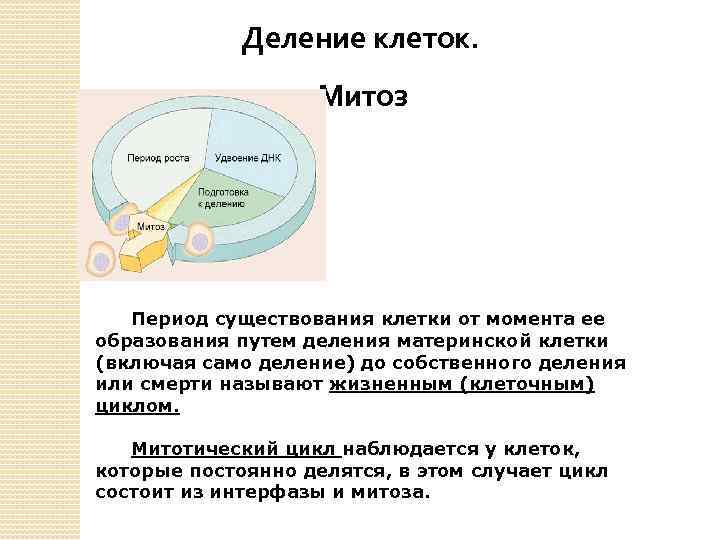 Деление клеток.

Митоз

Период роста

Удвоение ДНК

Подготовка к делению

Митоз

Период существования клетки от момента ее образования путем деления материнской клетки (включая само деление) до собственного деления или смерти называют жизненным (клеточным) циклом.

Митотический цикл наблюдается у клеток, которые постоянно делятся, в этом случает цикл состоит из интерфазы и митоза.